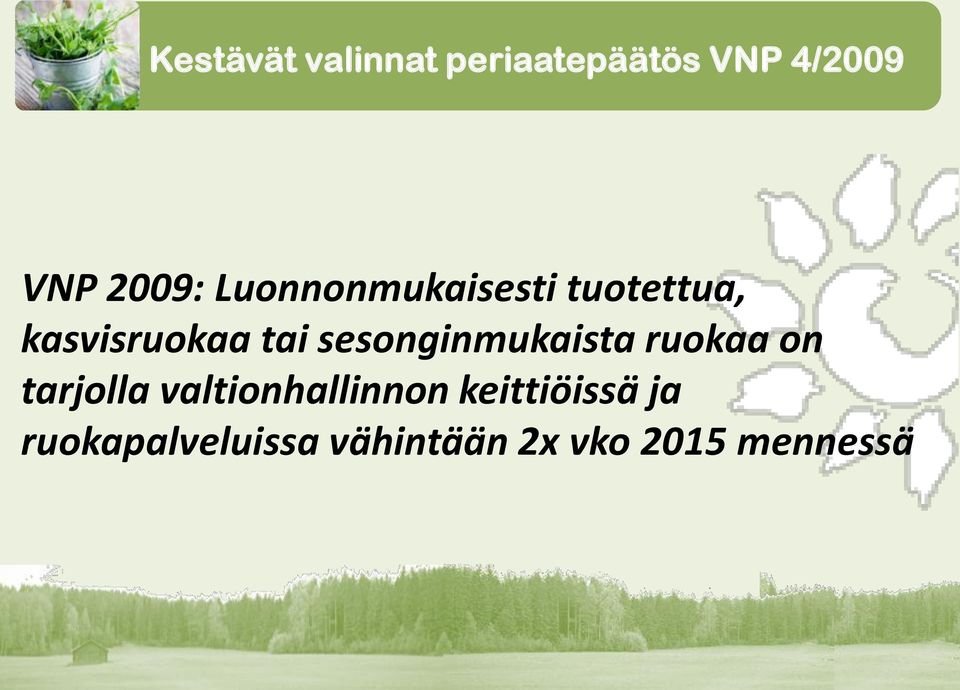 Kestävät valinnat periaatepäätös VNP 4/2009

VNP 2009: Luonnonmukaisesti tuotettua, kasvisruokaa tai sesonginmukaista ruokaa on tarjolla valtionhallinnon keittiöissä ja ruokapalveluissa vähintään 2x vko 2015 mennessä